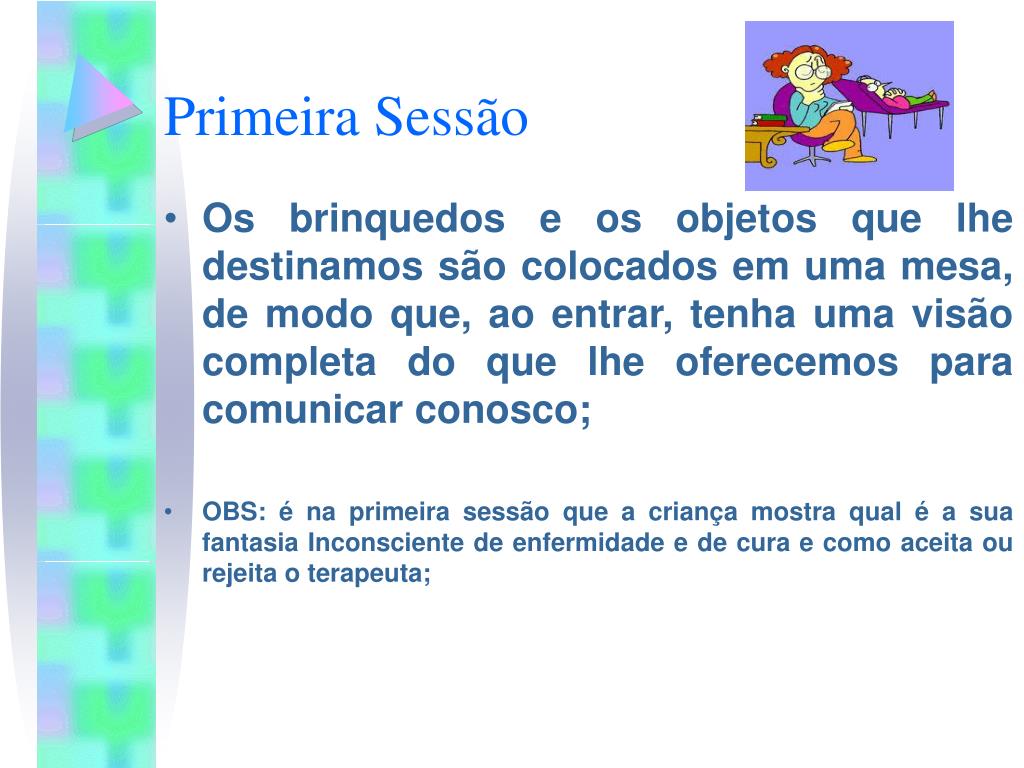 Primeira Sessão

• Os brinquedos e os objetos que lhe destinamos são colocados em uma mesa, de modo que, ao entrar, tenha uma visão completa do que lhe oferecemos para comunicar conosco;

• OBS: é na primeira sessão que a criança mostra qual é a sua fantasia Inconsciente de enfermidade e de cura e como aceita ou rejeita o terapeuta;